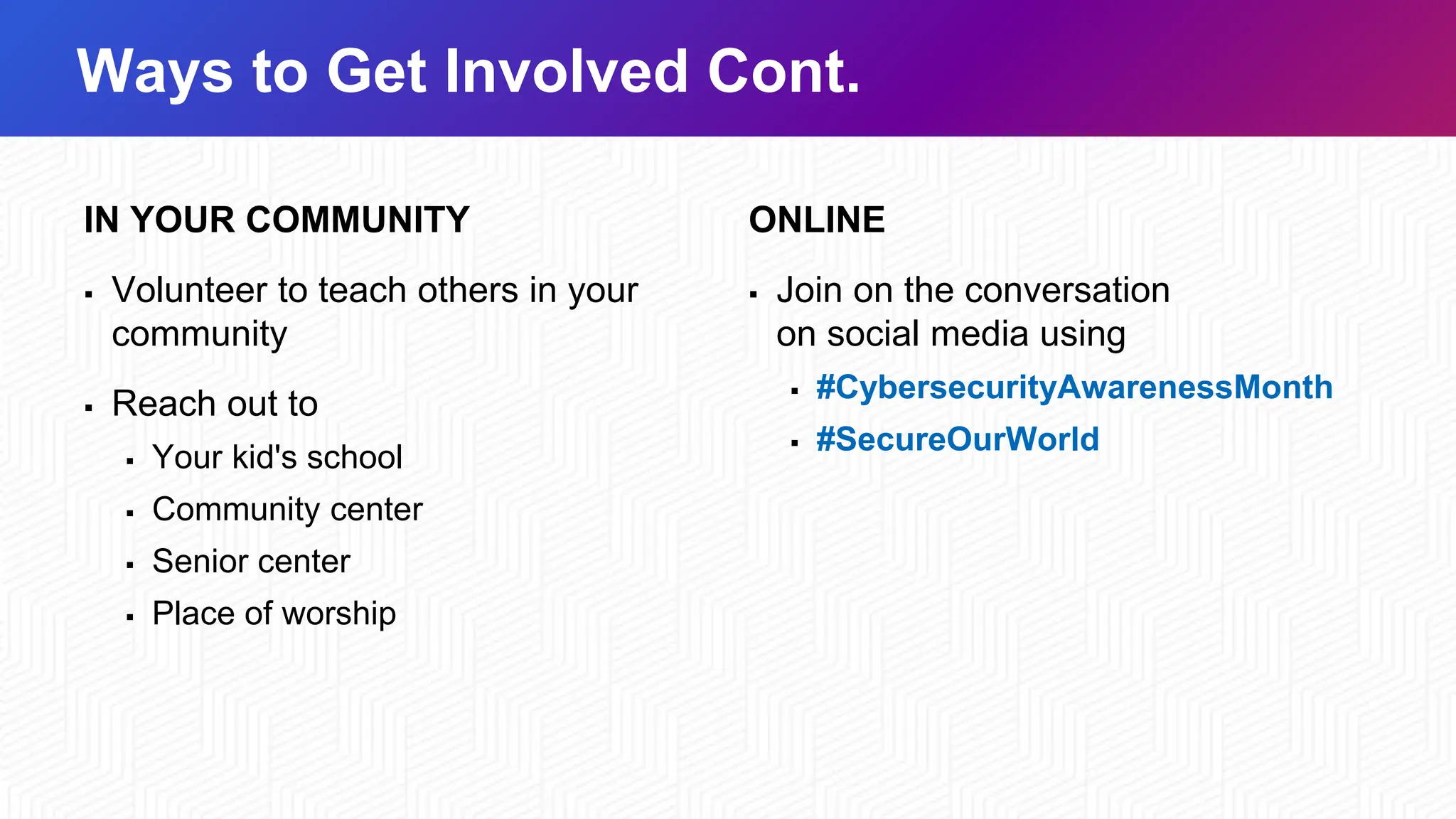 Ways to Get Involved Cont.

IN YOUR COMMUNITY

▪ Volunteer to teach others in your community

▪ Reach out to

▪ Your kid's school

▪ Community center

▪ Senior center

▪ Place of worship

ONLINE

▪ Join on the conversation on social media using

▪ #CybersecurityAwarenessMonth

▪ #SecureOurWorld